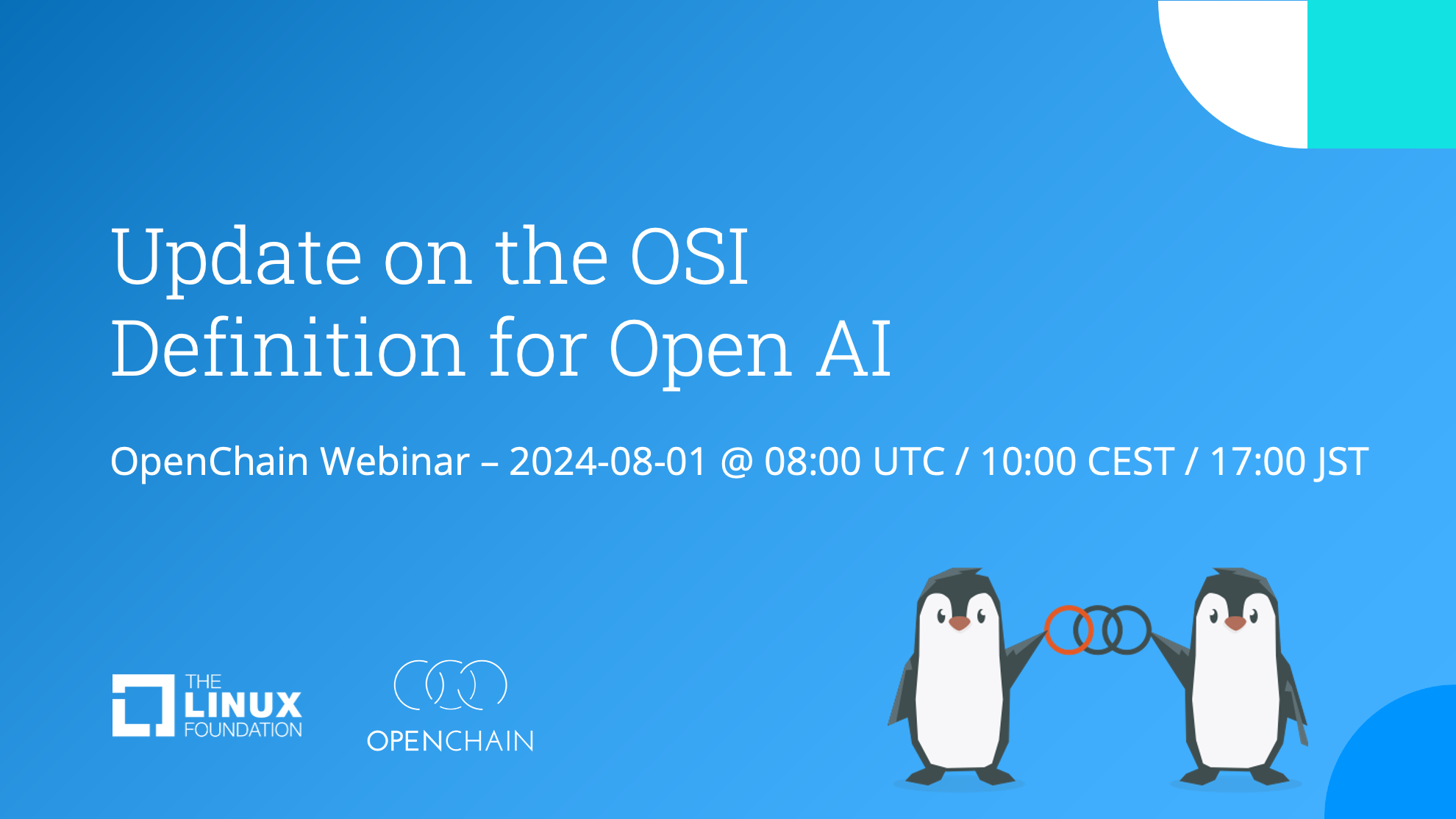 Update on the OSI Definition for Open AI

OpenChain Webinar – 2024-08-01 @ 08:00 UTC / 10:00 CEST / 17:00 JST

THE LINUX FOUNDATION

OPENCHAIN